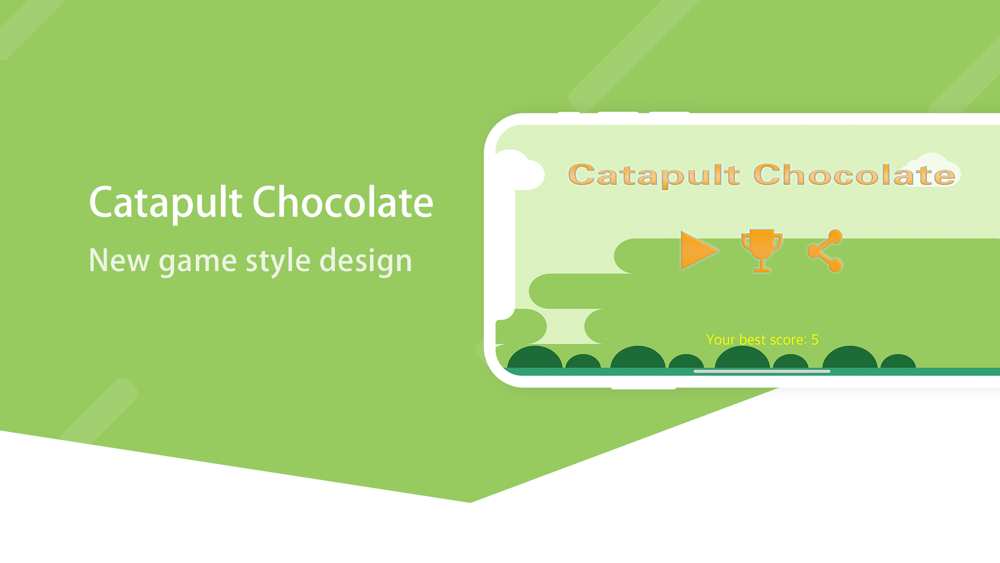 Catapult Chocolate

New game style design

Catapult Chocolate

Your best score: 5